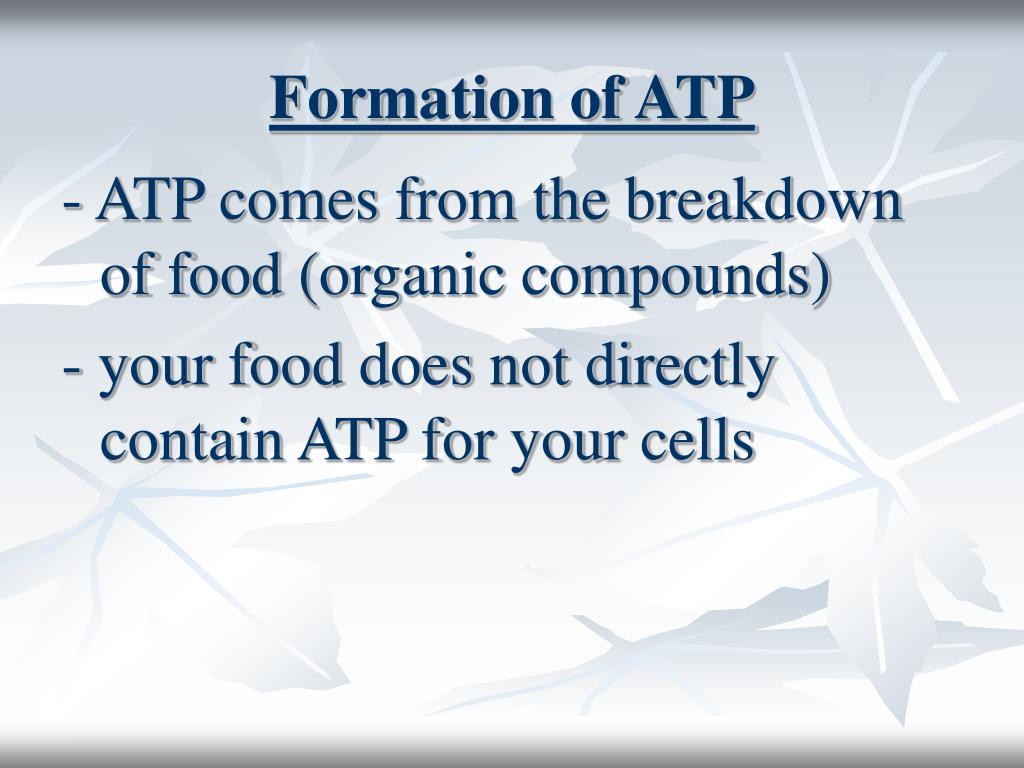 Formation of ATP

- ATP comes from the breakdown of food (organic compounds)

- your food does not directly contain ATP for your cells